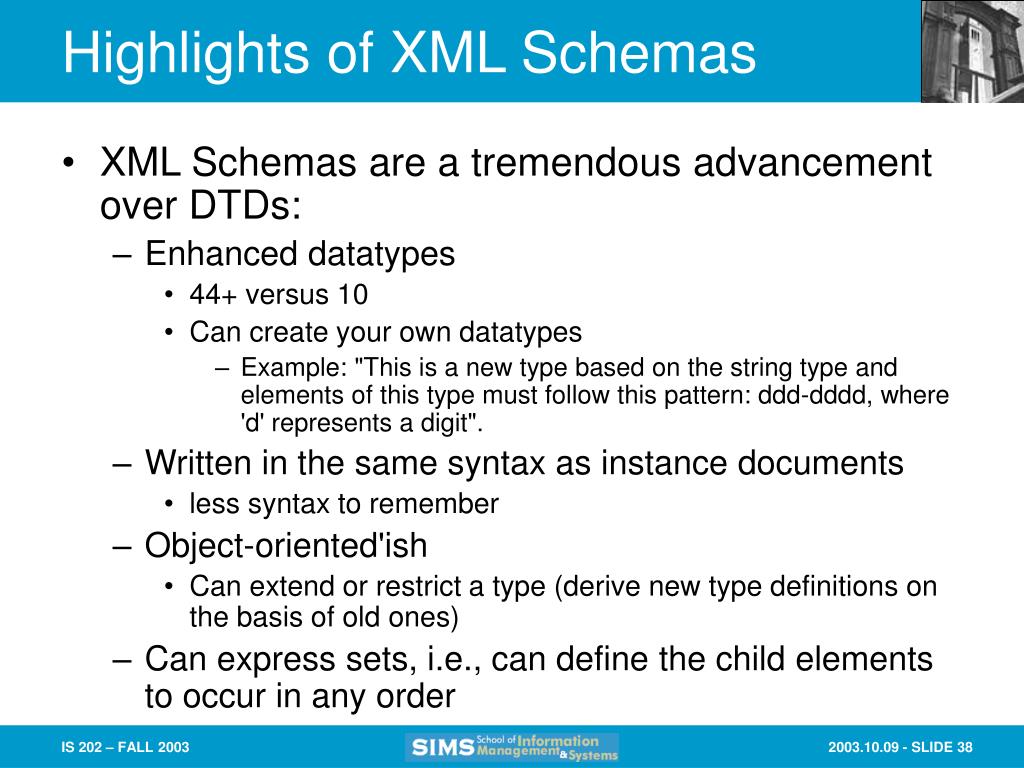 Highlights of XML Schemas

• XML Schemas are a tremendous advancement over DTDs:
– Enhanced datatypes
• 44+ versus 10
• Can create your own datatypes
– Example: "This is a new type based on the string type and elements of this type must follow this pattern: ddd-dddd, where 'd' represents a digit".
– Written in the same syntax as instance documents
• less syntax to remember
– Object-oriented'ish
• Can extend or restrict a type (derive new type definitions on the basis of old ones)
– Can express sets, i.e., can define the child elements to occur in any order

IS 202 – FALL 2003

SIMS School of Information Management & Systems

2003.10.09 - SLIDE 38